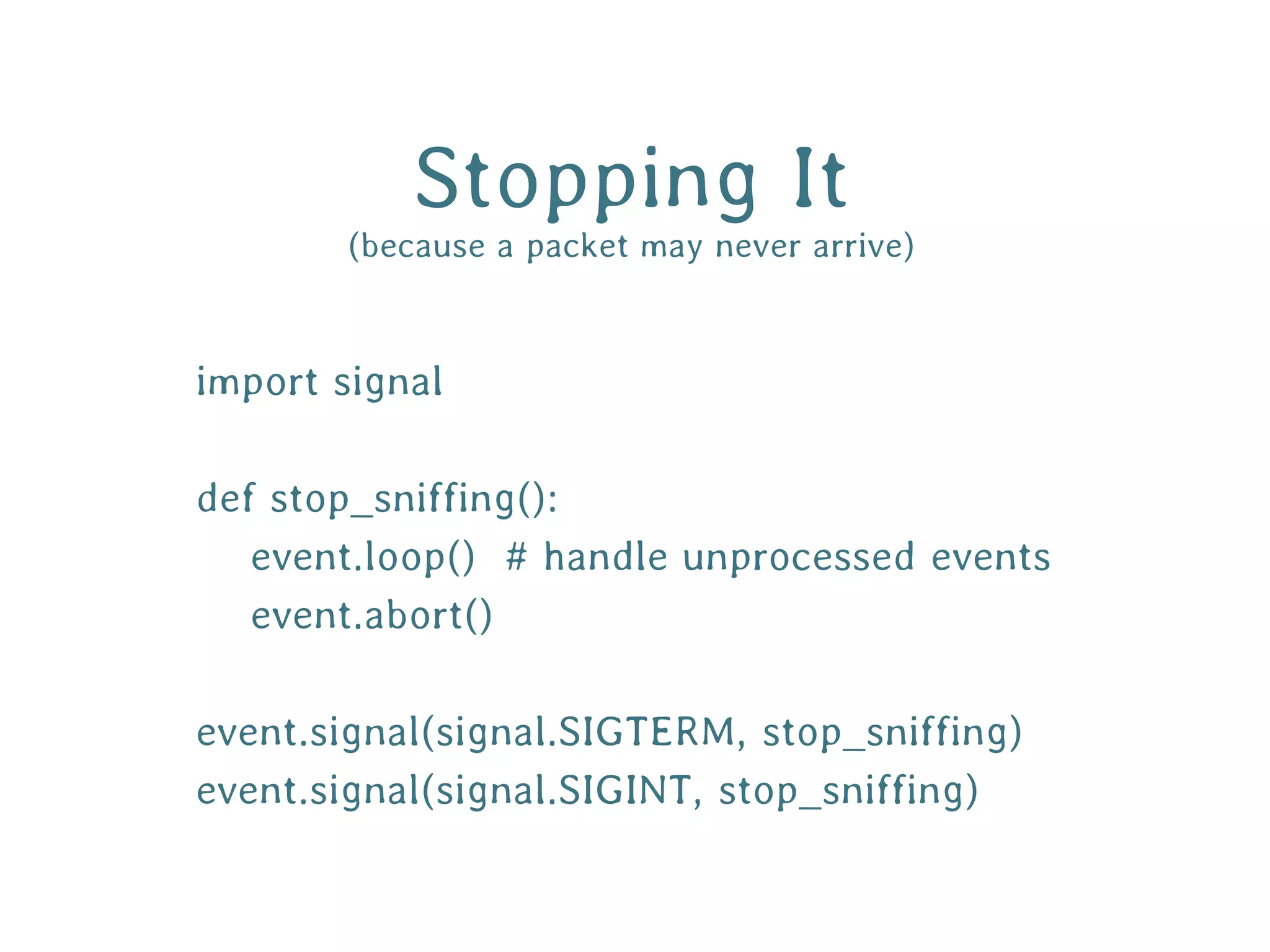 Stopping It
(because a packet may never arrive)

import signal

def stop_sniffing():
    event.loop()  # handle unprocessed events
    event.abort()

event.signal(signal.SIGTERM, stop_sniffing)
event.signal(signal.SIGINT, stop_sniffing)